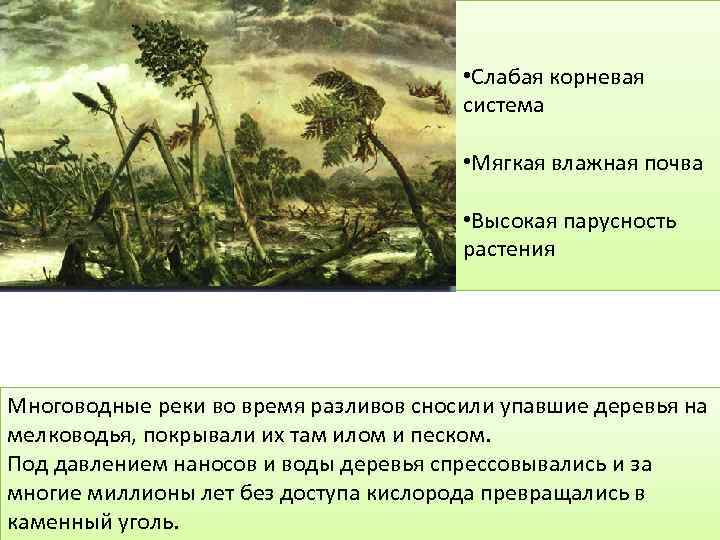 •Слабая корневая система

•Мягкая влажная почва

•Высокая парусность растения

Многоводные реки во время разливов сносили упавшие деревья на мелководья, покрывали их там илом и песком.
Под давлением наносов и воды деревья спрессовывались и за многие миллионы лет без доступа кислорода превращались в каменный уголь.